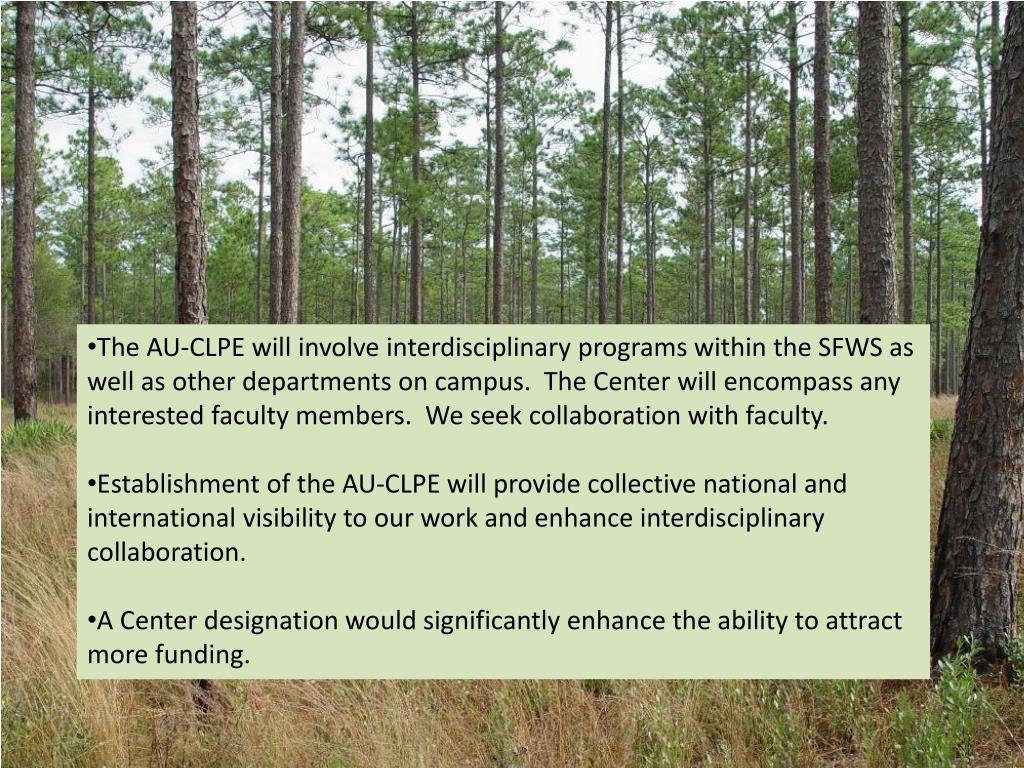 •The AU-CLPE will involve interdisciplinary programs within the SFWS as well as other departments on campus.  The Center will encompass any interested faculty members.  We seek collaboration with faculty.

•Establishment of the AU-CLPE will provide collective national and international visibility to our work and enhance interdisciplinary collaboration.

•A Center designation would significantly enhance the ability to attract more funding.